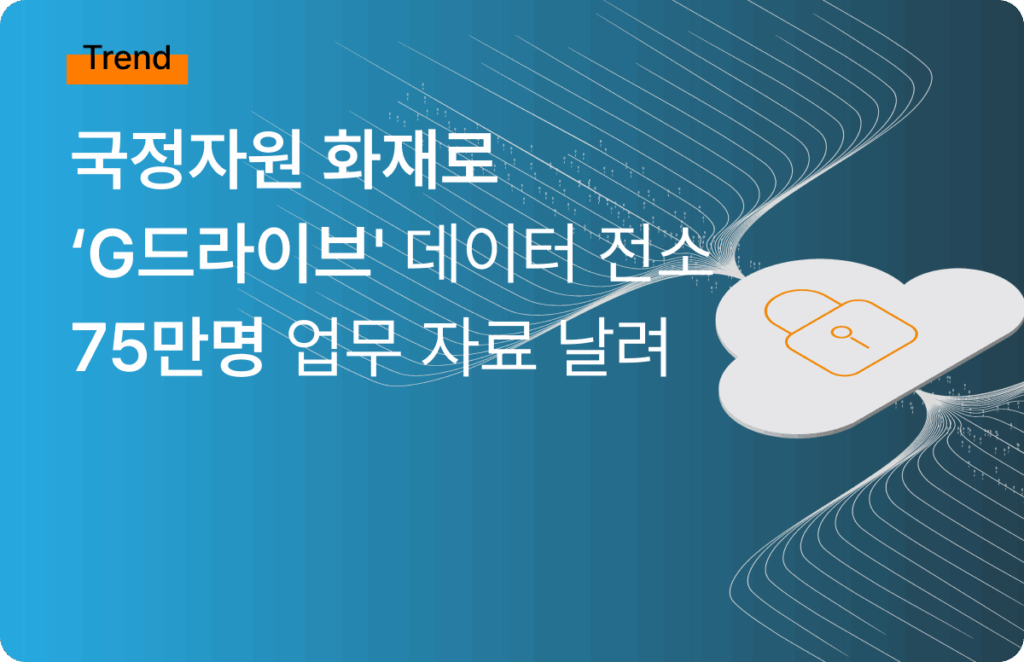 Trend

국정자원 화재로
‘G드라이브' 데이터 전소
75만명 업무 자료 날려